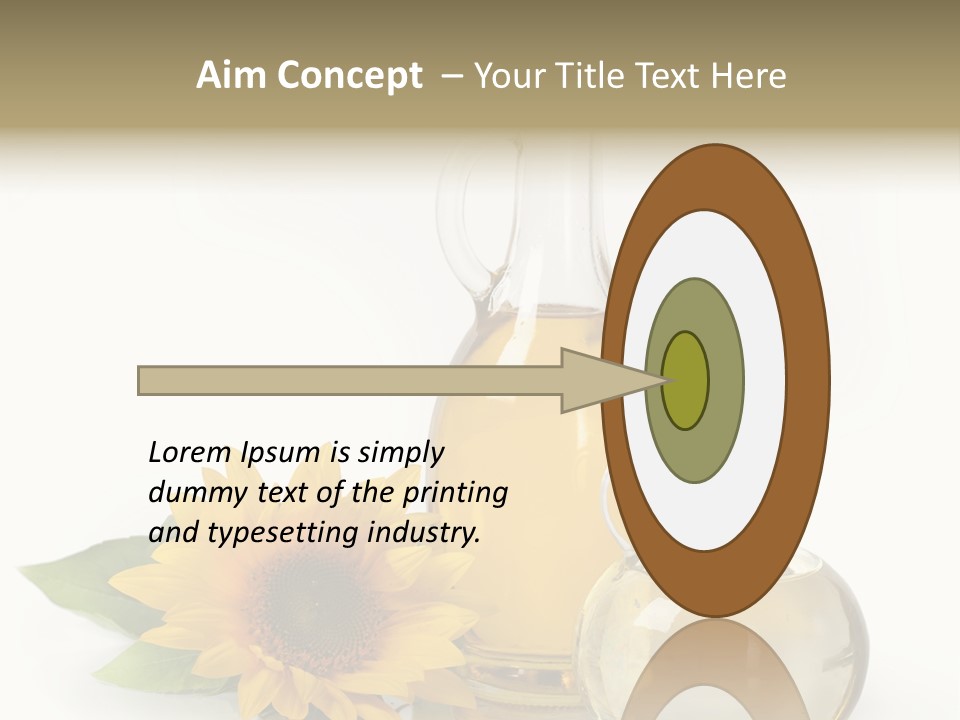 Aim Concept – Your Title Text Here

Lorem Ipsum is simply dummy text of the printing and typesetting industry.